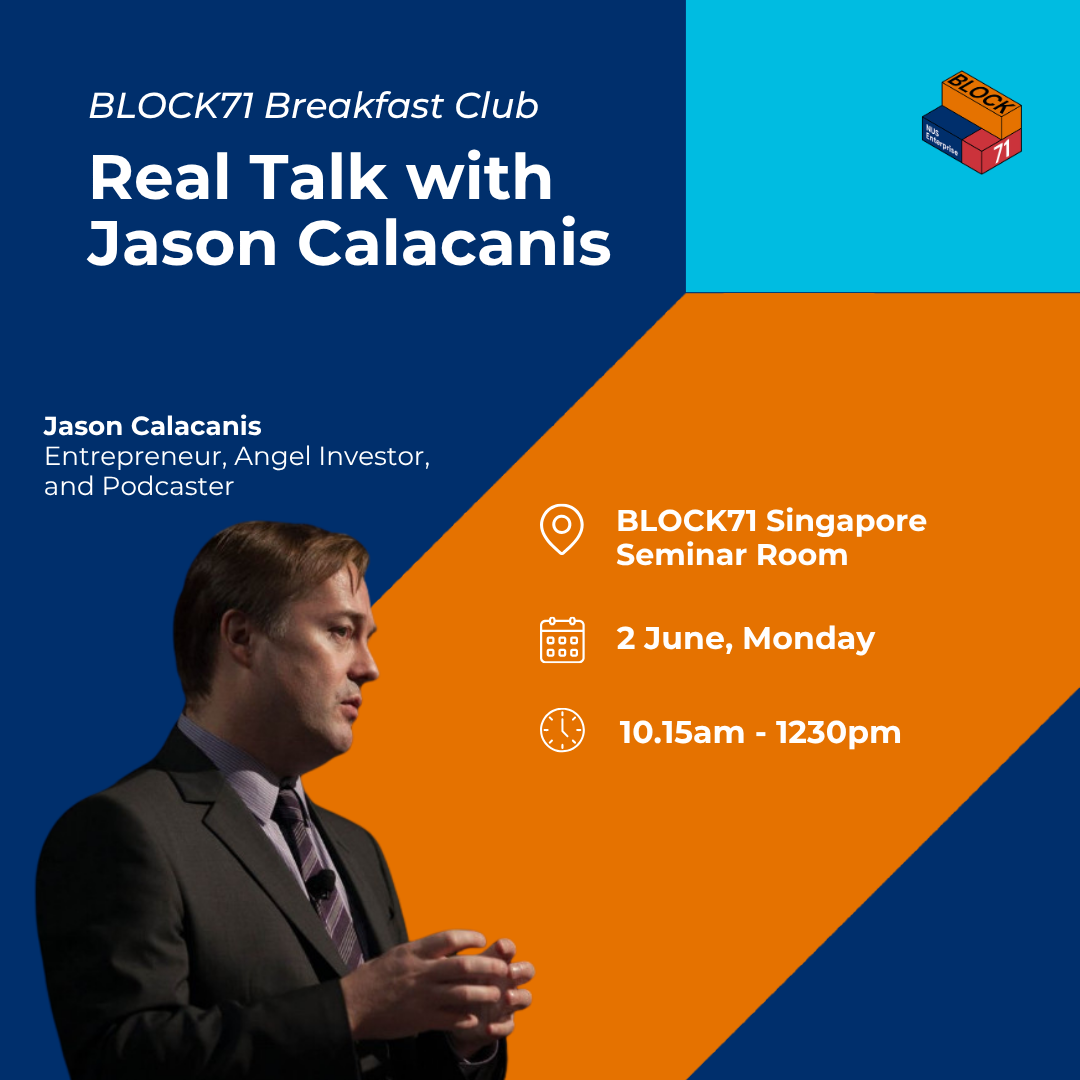 BLOCK71 Breakfast Club

Real Talk with Jason Calacanis

BLOCK
NUS Enterprise
71

Jason Calacanis
Entrepreneur, Angel Investor, and Podcaster

BLOCK71 Singapore Seminar Room

2 June, Monday

10.15am - 1230pm